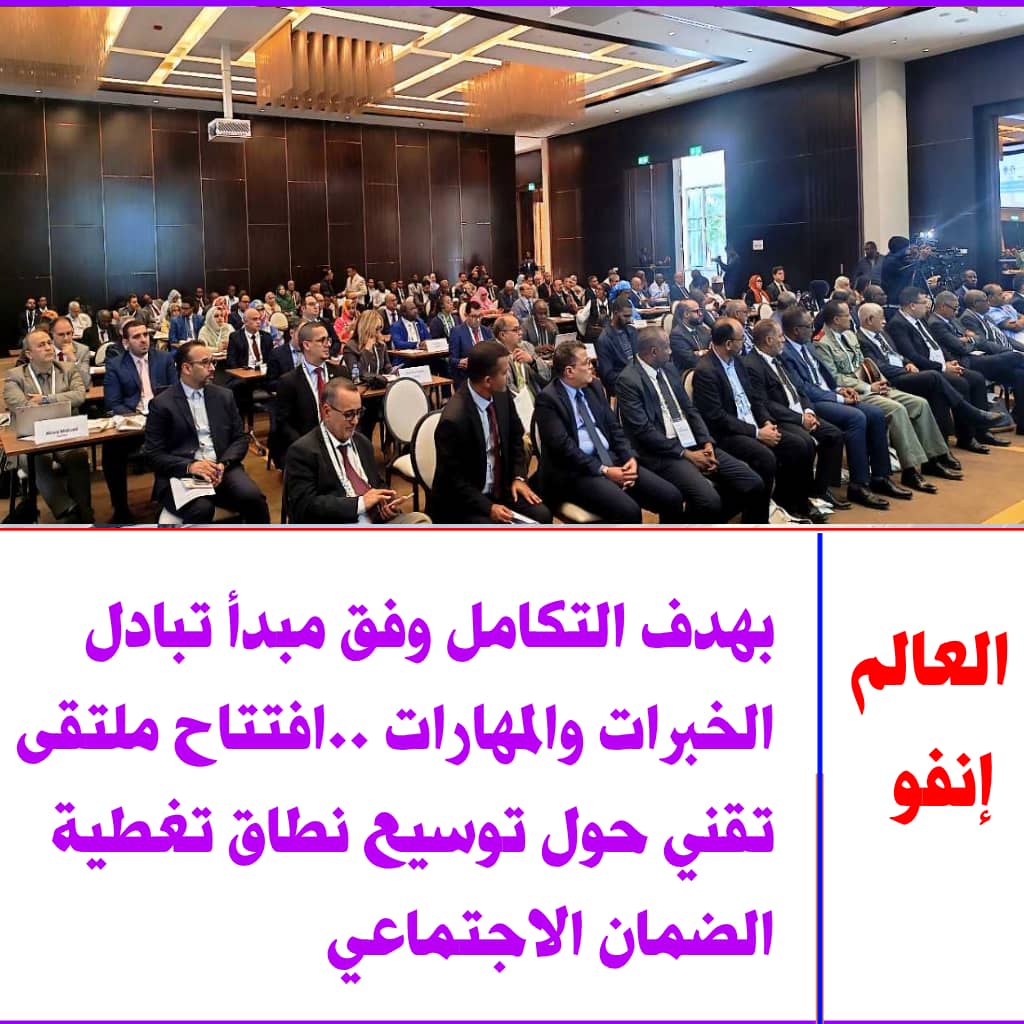 العالم
إنفو

بهدف التكامل وفق مبدأ تبادل الخبرات والمهارات ..افتتاح ملتقى تقني حول توسيع نطاق تغطية الضمان الاجتماعي